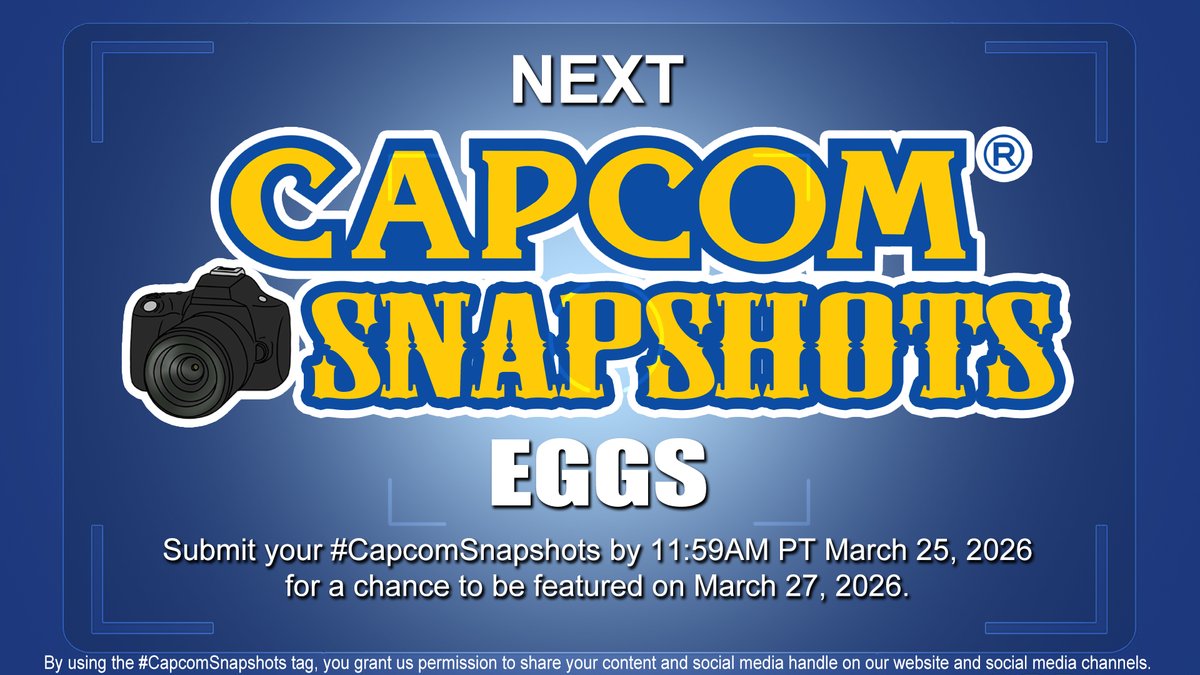 NEXT

CAPCOM®
SNAPSHOTS

EGGS

Submit your #CapcomSnapshots by 11:59AM PT March 25, 2026 for a chance to be featured on March 27, 2026.

By using the #CapcomSnapshots tag, you grant us permission to share your content and social media handle on our website and social media channels.